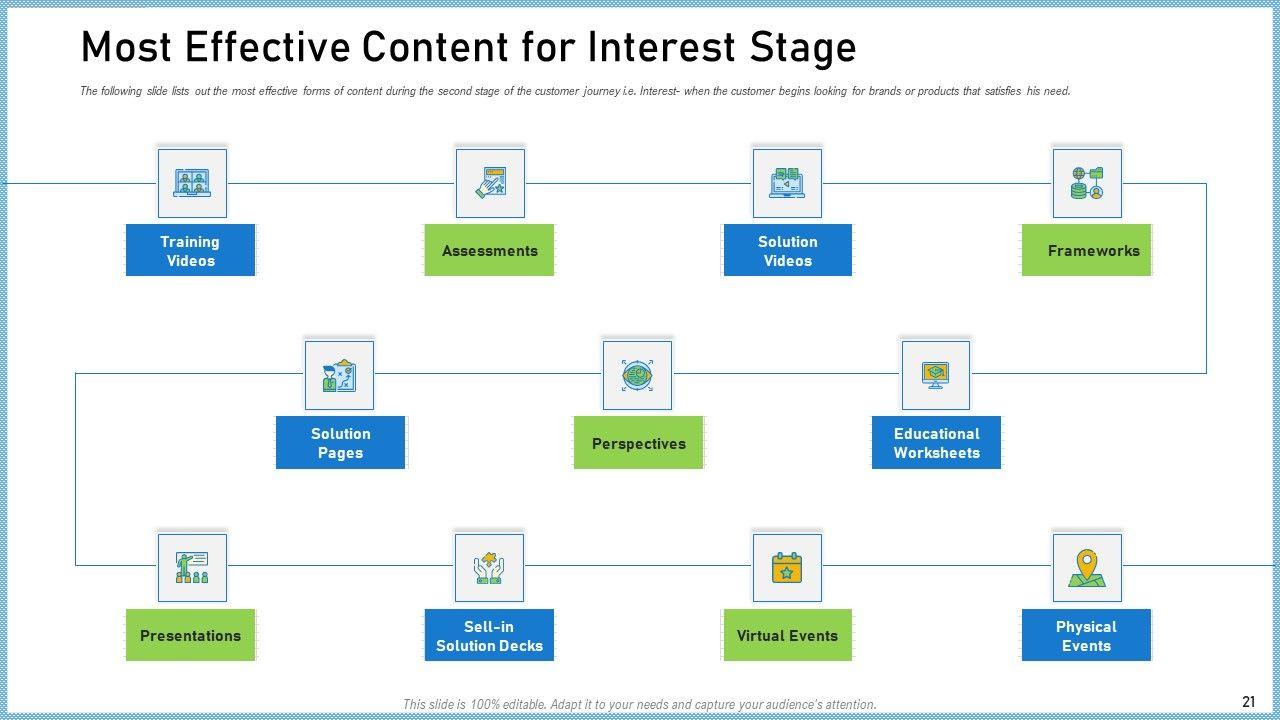 Most Effective Content for Interest Stage

The following slide lists out the most effective forms of content during the second stage of the customer journey i.e. Interest- when the customer begins looking for brands or products that satisfies his need.

Training Videos

Assessments

Solution Videos

Frameworks

Solution Pages

Perspectives

Educational Worksheets

Presentations

Sell-in Solution Decks

Virtual Events

Physical Events

This slide is 100% editable. Adapt it to your needs and capture your audience's attention.

21